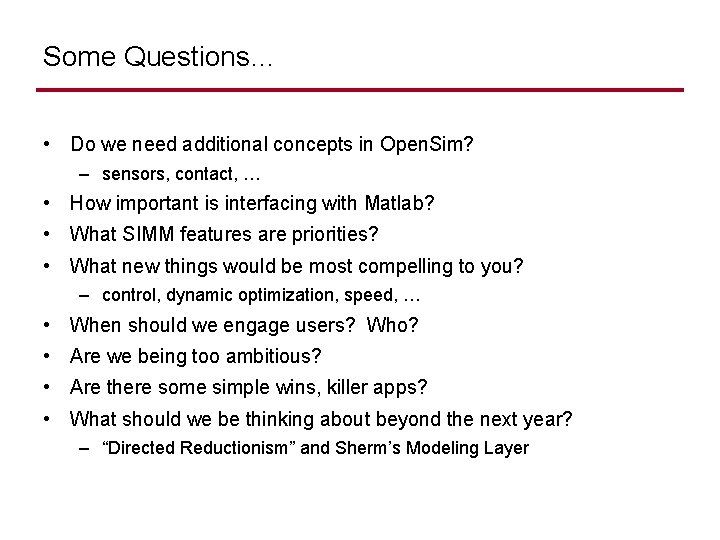 Some Questions…

• Do we need additional concepts in OpenSim?
– sensors, contact, …
• How important is interfacing with Matlab?
• What SIMM features are priorities?
• What new things would be most compelling to you?
– control, dynamic optimization, speed, …
• When should we engage users? Who?
• Are we being too ambitious?
• Are there some simple wins, killer apps?
• What should we be thinking about beyond the next year?
– “Directed Reductionism” and Sherm’s Modeling Layer